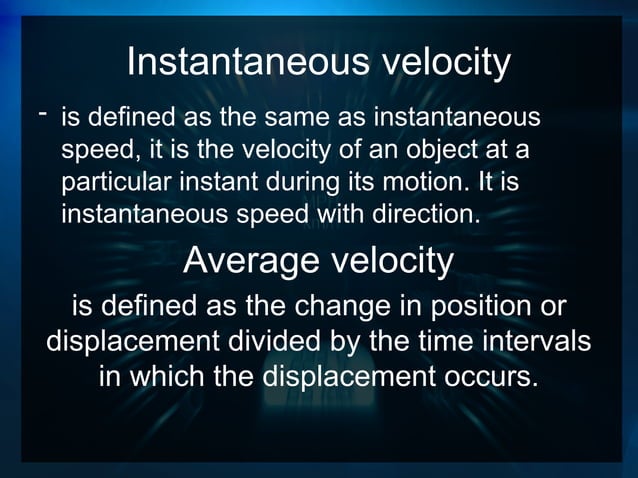 Instantaneous velocity

- is defined as the same as instantaneous speed, it is the velocity of an object at a particular instant during its motion. It is instantaneous speed with direction.

Average velocity

is defined as the change in position or displacement divided by the time intervals in which the displacement occurs.